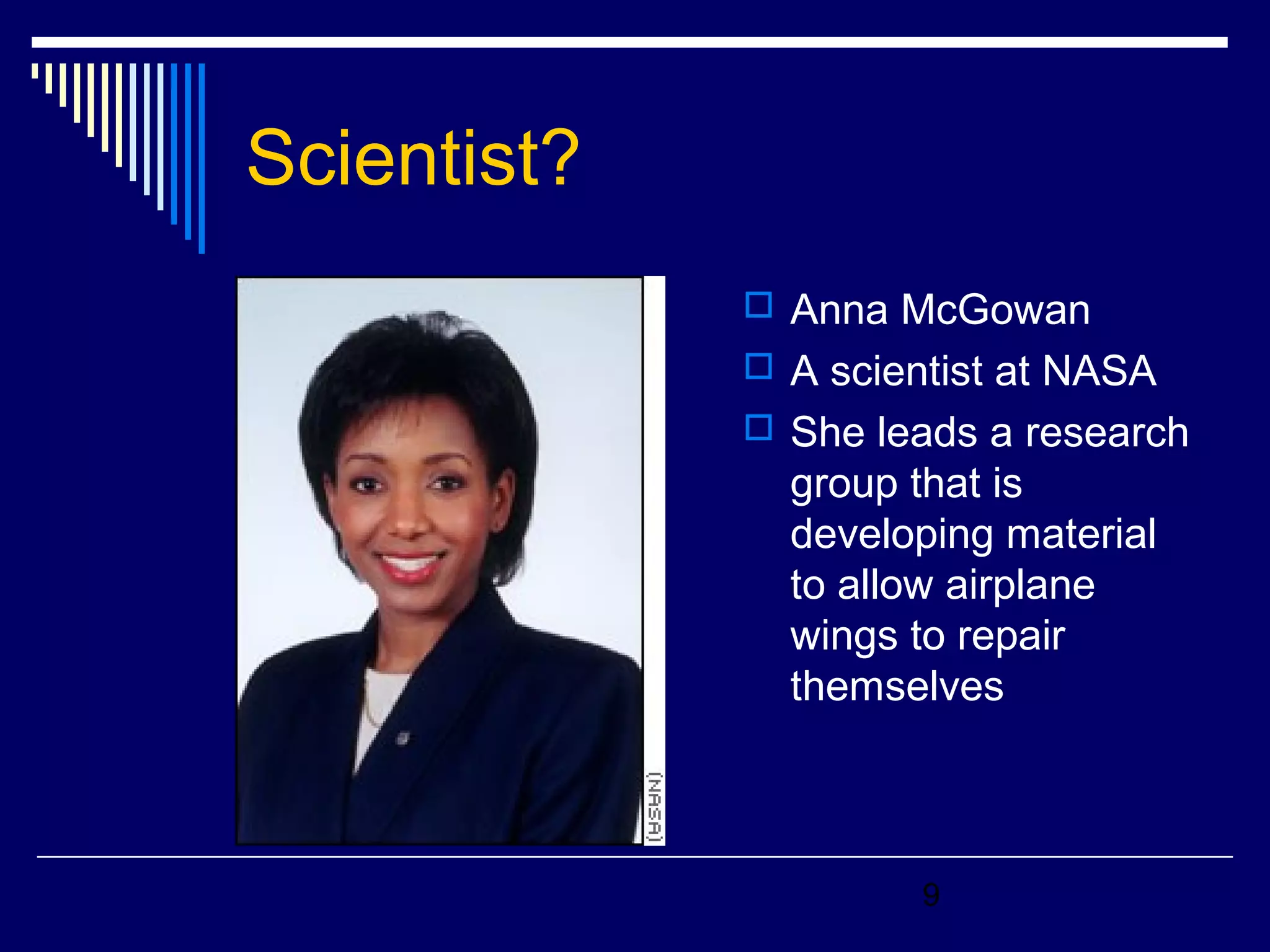 Scientist?

(NASA)

Anna McGowan
A scientist at NASA
She leads a research group that is developing material to allow airplane wings to repair themselves

9